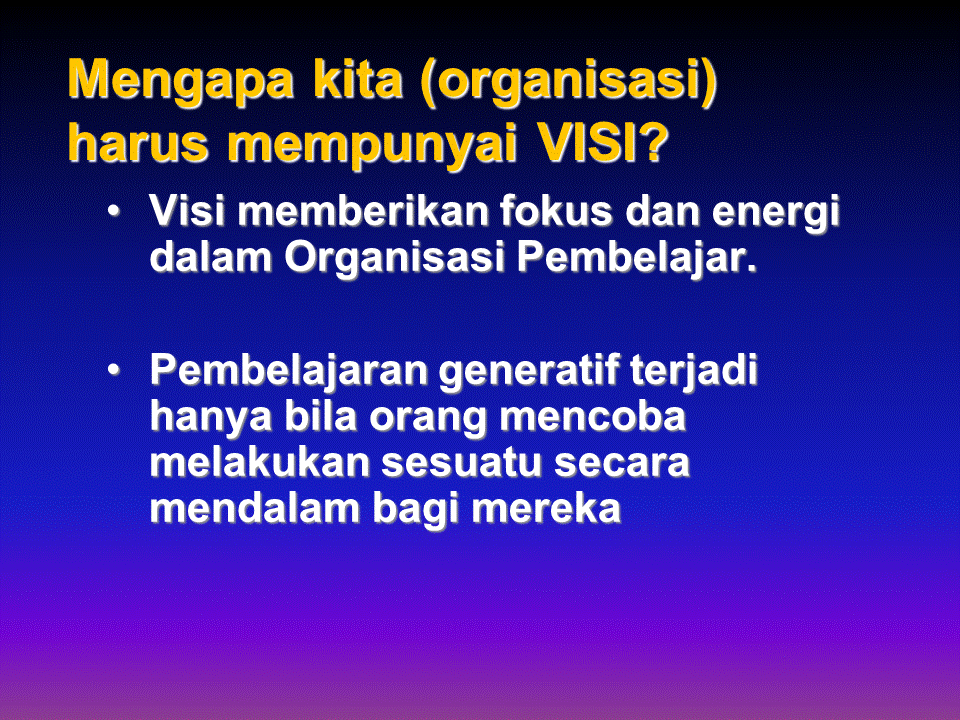 Mengapa kita (organisasi) harus mempunyai VISI?

• Visi memberikan fokus dan energi dalam Organisasi Pembelajar.

• Pembelajaran generatif terjadi hanya bila orang mencoba melakukan sesuatu secara mendalam bagi mereka